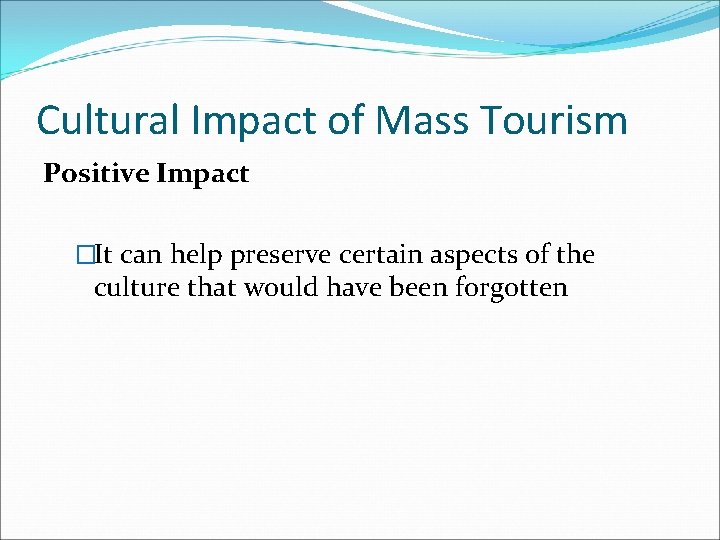 Cultural Impact of Mass Tourism

Positive Impact

It can help preserve certain aspects of the culture that would have been forgotten